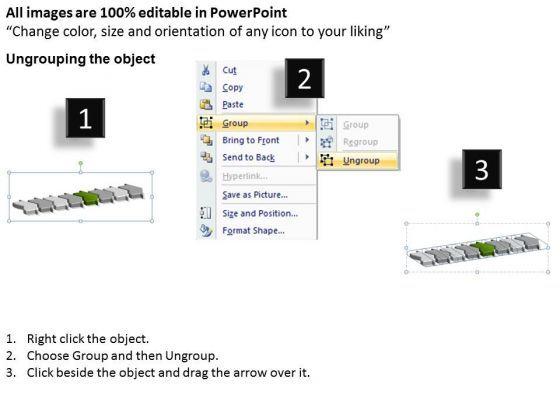 All images are 100% editable in PowerPoint
“Change color, size and orientation of any icon to your liking”

Ungrouping the object

1

2

Cut
Copy
Paste
Group
Bring to Front
Send to Back
Hyperlink...
Save as Picture...
Size and Position...
Format Shape...

Group
Regroup
Ungroup

3

1. Right click the object.
2. Choose Group and then Ungroup.
3. Click beside the object and drag the arrow over it.